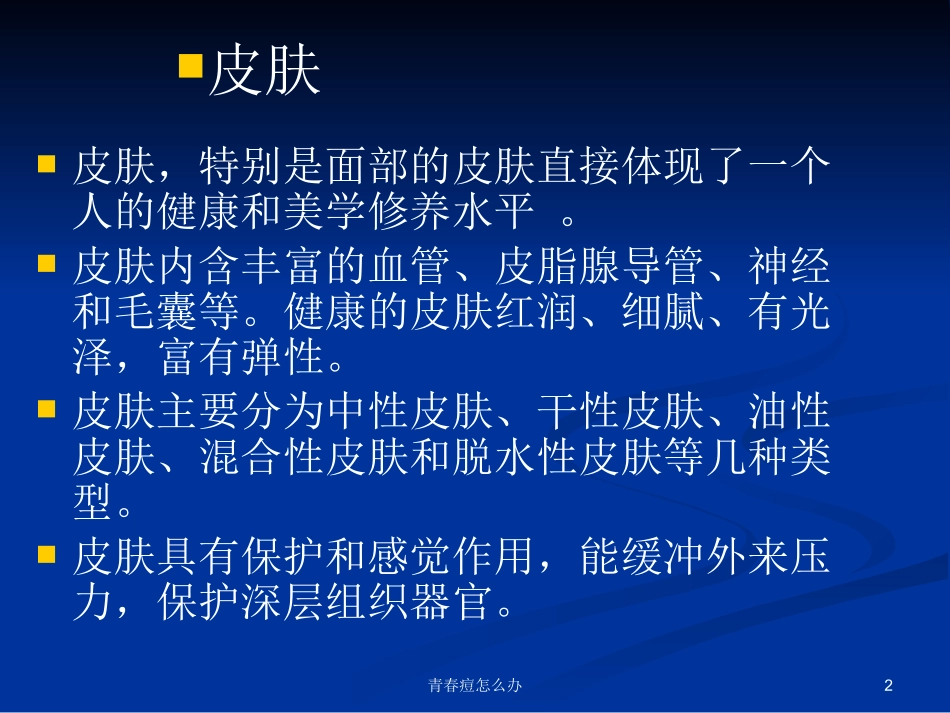 皮肤

皮肤，特别是面部的皮肤直接体现了一个人的健康和美学修养水平 。

皮肤内含丰富的血管、皮脂腺导管、神经和毛囊等。健康的皮肤红润、细腻、有光泽，富有弹性。

皮肤主要分为中性皮肤、干性皮肤、油性皮肤、混合性皮肤和脱水性皮肤等几种类型。

皮肤具有保护和感觉作用，能缓冲外来压力，保护深层组织器官。

青春痘怎么办

2